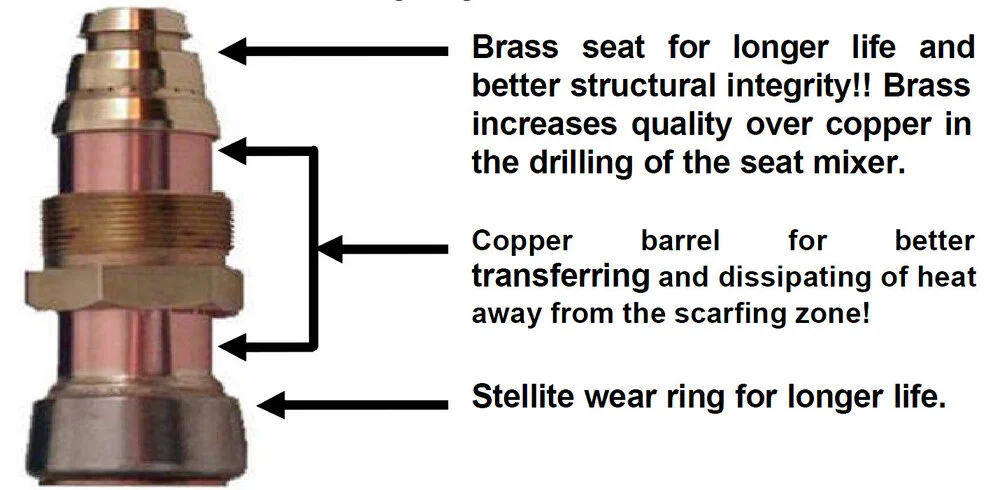 Brass seat for longer life and better structural integrity!! Brass increases quality over copper in the drilling of the seat mixer.

Copper barrel for better transferring and dissipating of heat away from the scarfing zone!

Stellite wear ring for longer life.